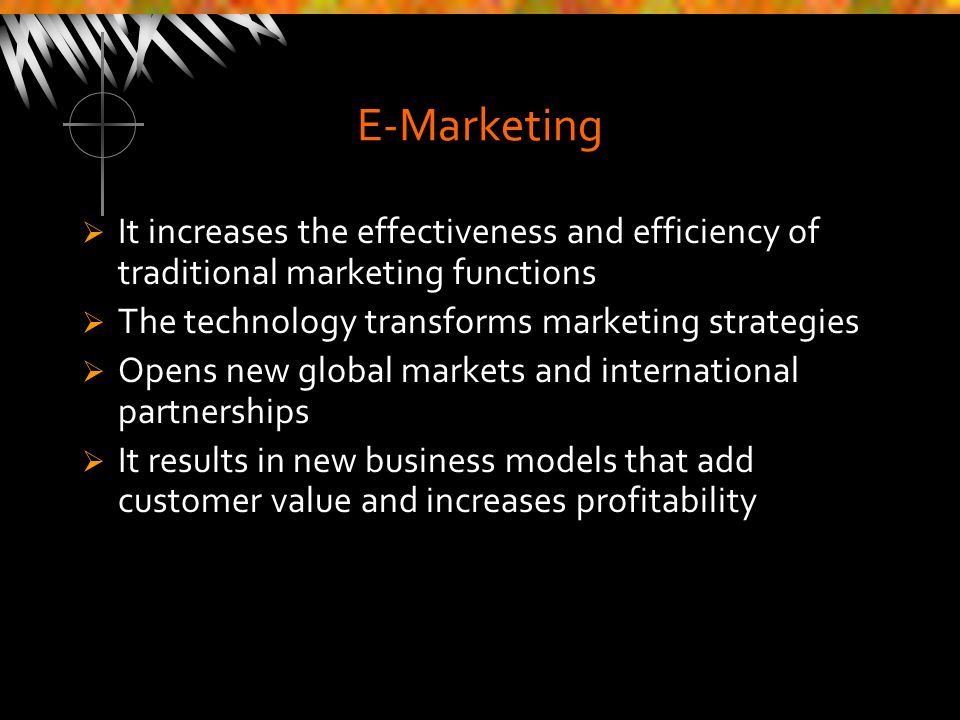 E-Marketing

➢ It increases the effectiveness and efficiency of traditional marketing functions
➢ The technology transforms marketing strategies
➢ Opens new global markets and international partnerships
➢ It results in new business models that add customer value and increases profitability